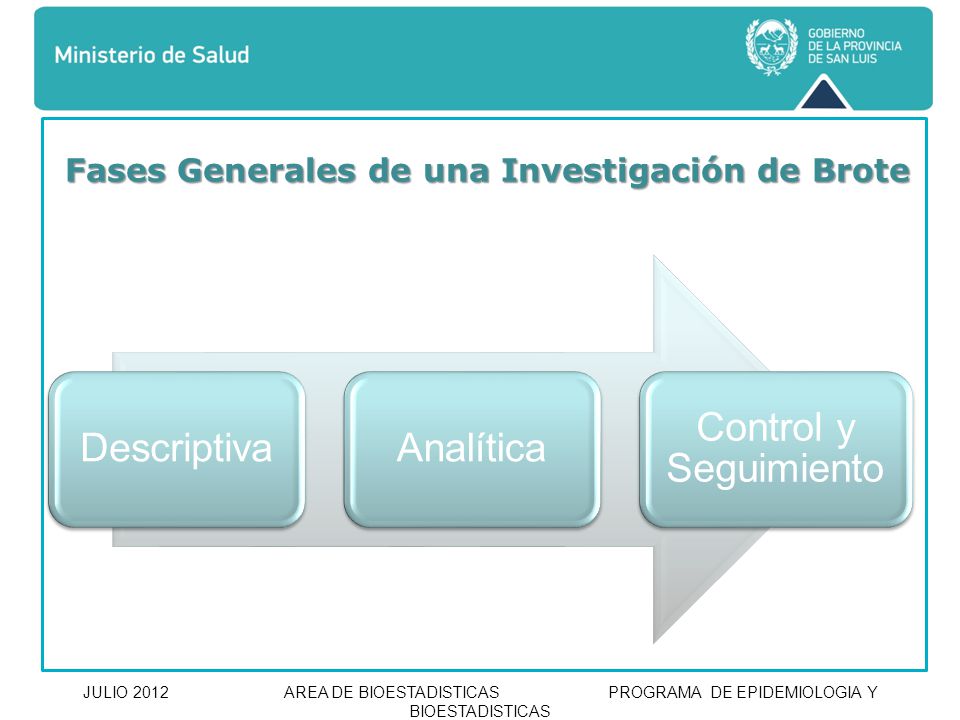 Ministerio de Salud

GOBIERNO
DE LA PROVINCIA
DE SAN LUIS

Fases Generales de una Investigación de Brote

Descriptiva

Analítica

Control y Seguimiento

JULIO 2012 AREA DE BIOESTADISTICAS PROGRAMA DE EPIDEMIOLOGIA Y BIOESTADISTICAS